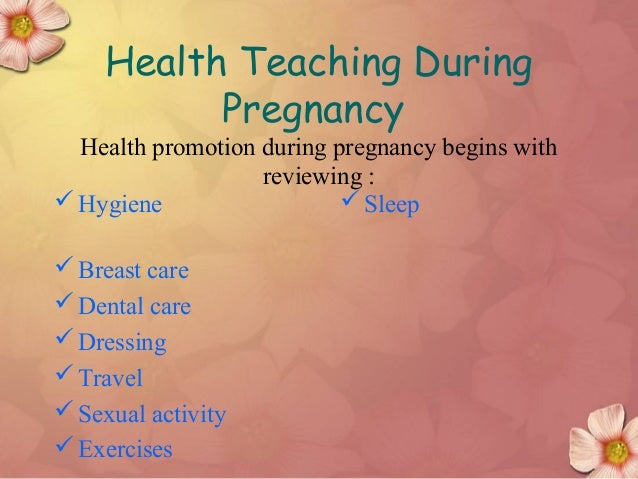 Health Teaching During Pregnancy

Health promotion during pregnancy begins with reviewing :

✓ Hygiene

✓ Breast care
✓ Dental care
✓ Dressing
✓ Travel
✓ Sexual activity
✓ Exercises

✓ Sleep